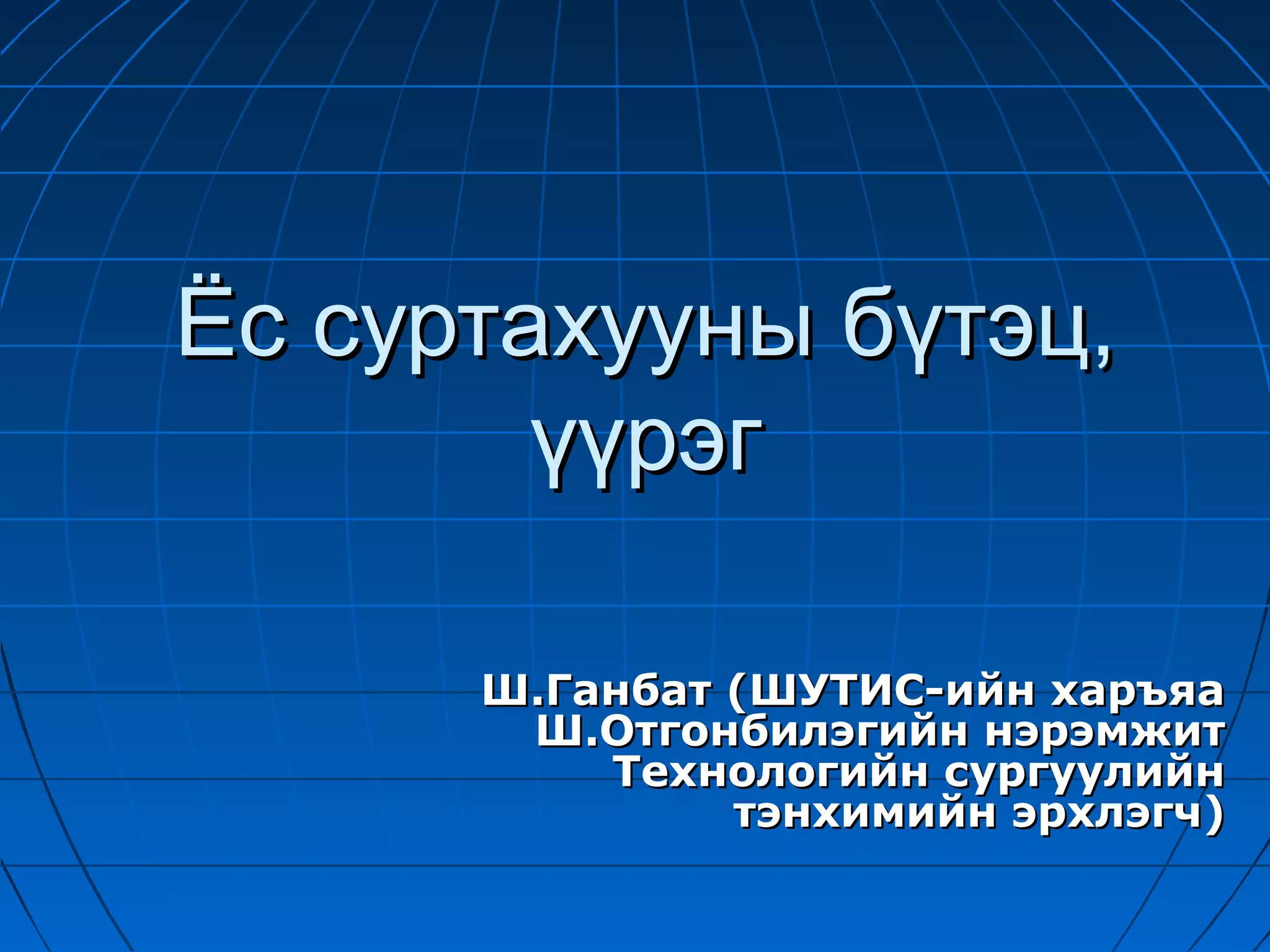 Ёс суртахууны бүтэц, үүрэг

Ш.Ганбат (ШУТИС-ийн харъяа Ш.Отгонбилэгийн нэрэмжит Технологийн сургуулийн тэнхимийн эрхлэгч)